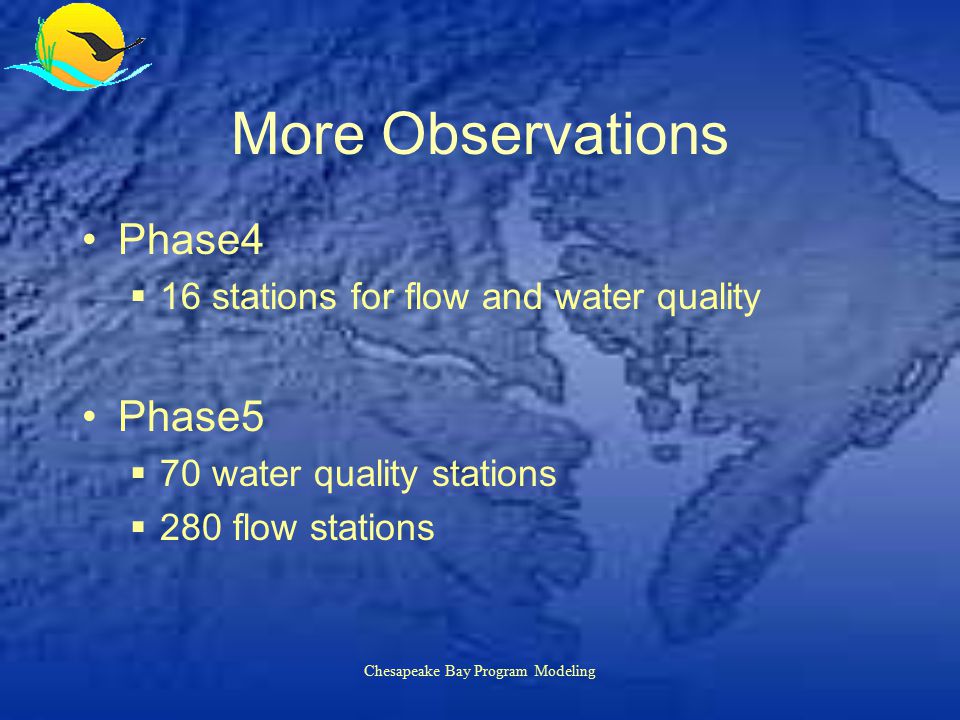 More Observations

• Phase4
  ▪ 16 stations for flow and water quality

• Phase5
  ▪ 70 water quality stations
  ▪ 280 flow stations

Chesapeake Bay Program Modeling